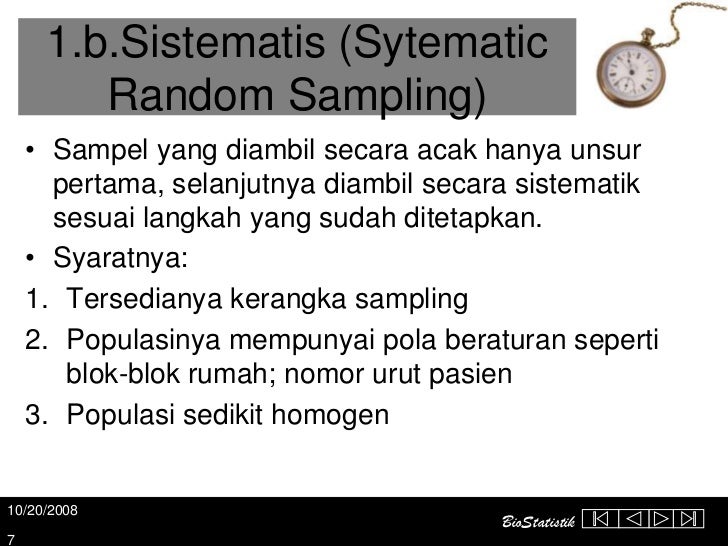 1.b.Sistematis (Sytematic Random Sampling)

• Sampel yang diambil secara acak hanya unsur pertama, selanjutnya diambil secara sistematik sesuai langkah yang sudah ditetapkan.
• Syaratnya:
1. Tersedianya kerangka sampling
2. Populasinya mempunyai pola beraturan seperti blok-blok rumah; nomor urut pasien
3. Populasi sedikit homogen

10/20/2008
7
BioStatistik